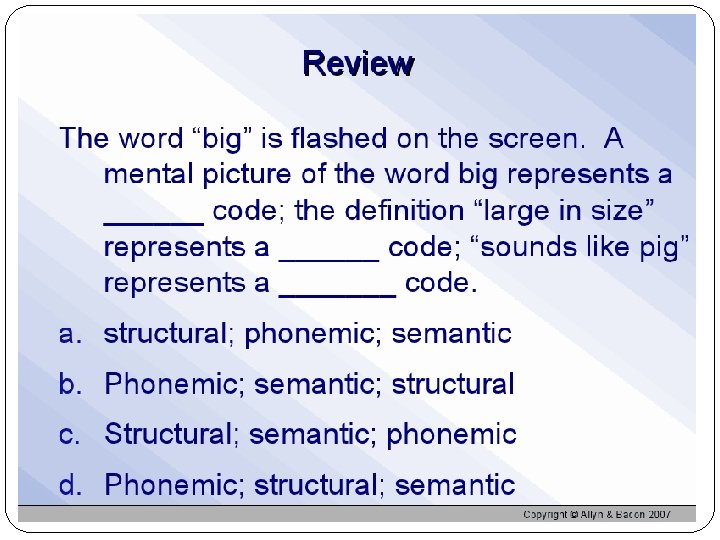 Review

The word “big” is flashed on the screen. A mental picture of the word big represents a ______ code; the definition “large in size” represents a ______ code; “sounds like pig” represents a _______ code.

a. structural; phonemic; semantic

b. Phonemic; semantic; structural

c. Structural; semantic; phonemic

d. Phonemic; structural; semantic

Copyright © Allyn & Bacon 2007